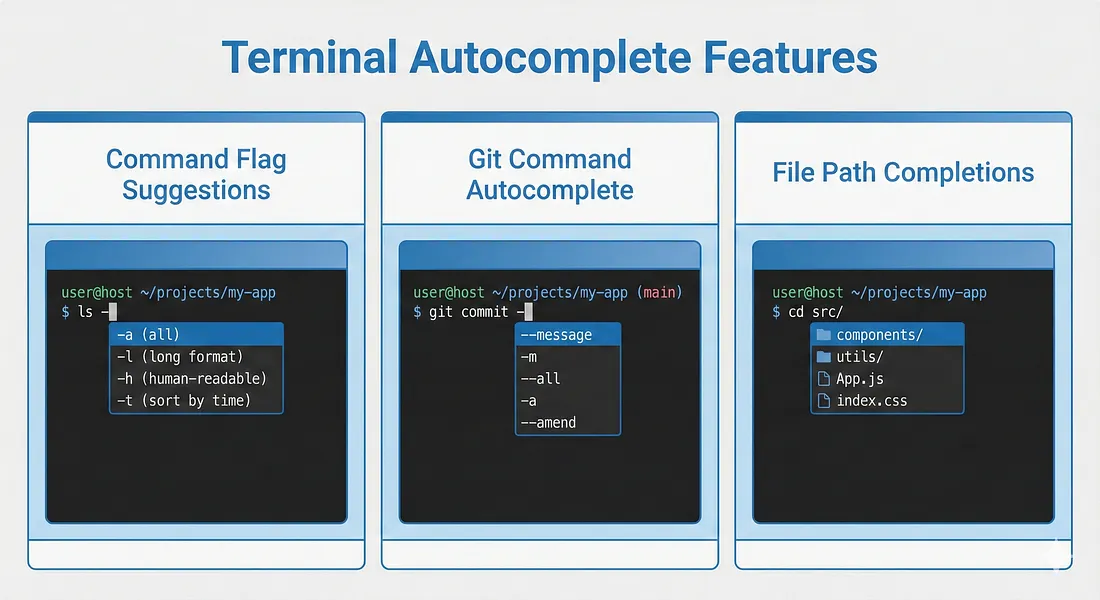 Terminal Autocomplete Features

Command Flag Suggestions

user@host ~/projects/my-app
$ ls -
-a (all)
-l (long format)
-h (human-readable)
-t (sort by time)

Git Command Autocomplete

user@host ~/projects/my-app (main)
$ git commit -
--message
-m
--all
-a
--amend

File Path Completions

user@host ~/projects/my-app
$ cd src/
components/
utils/
App.js
index.css